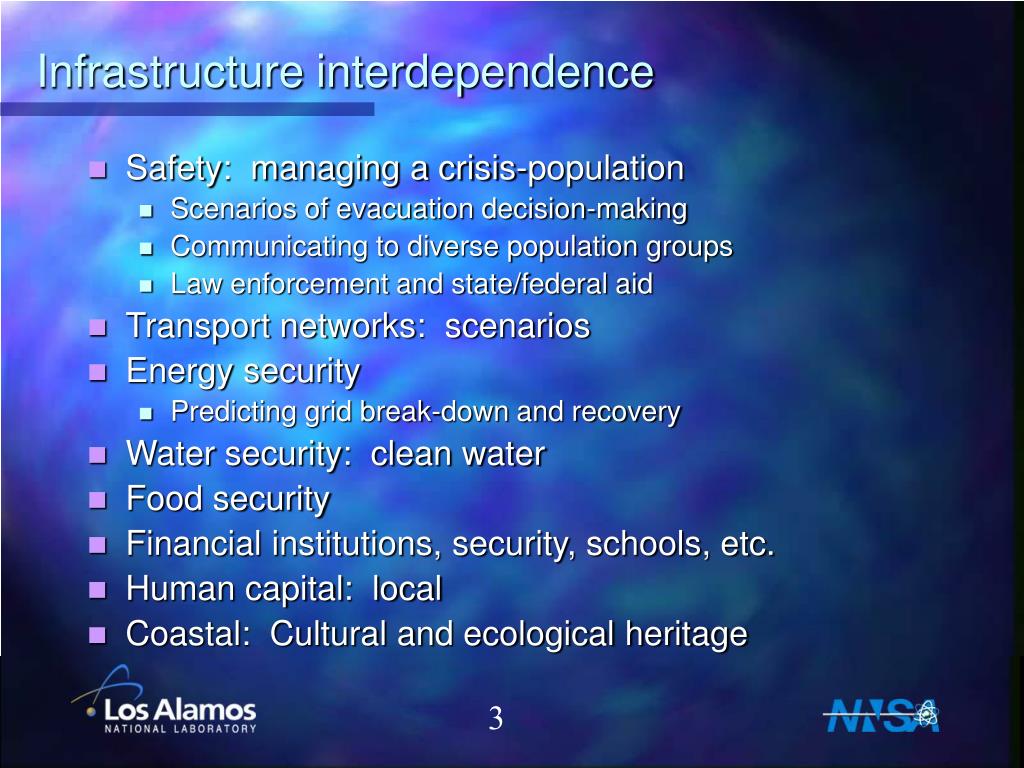 Infrastructure interdependence

- Safety:  managing a crisis-population
  - Scenarios of evacuation decision-making
  - Communicating to diverse population groups
  - Law enforcement and state/federal aid
- Transport networks:  scenarios
- Energy security
  - Predicting grid break-down and recovery
- Water security:  clean water
- Food security
- Financial institutions, security, schools, etc.
- Human capital:  local
- Coastal:  Cultural and ecological heritage

Los Alamos
NATIONAL LABORATORY

3

NNSA